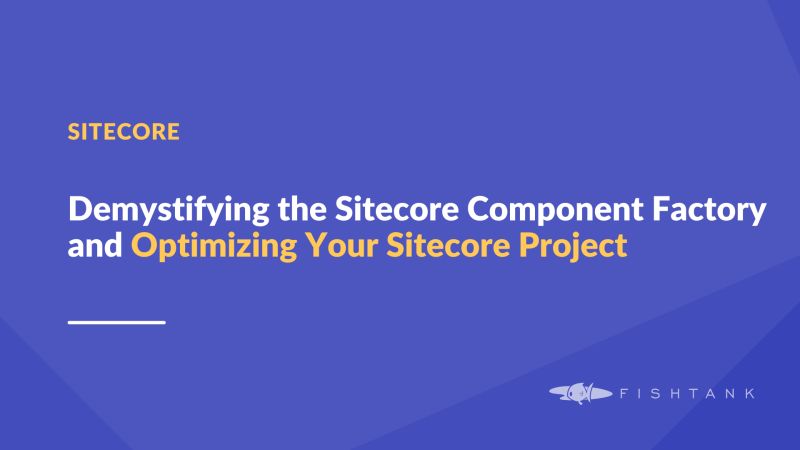 SITECORE

Demystifying the Sitecore Component Factory and Optimizing Your Sitecore Project

FISHTANK